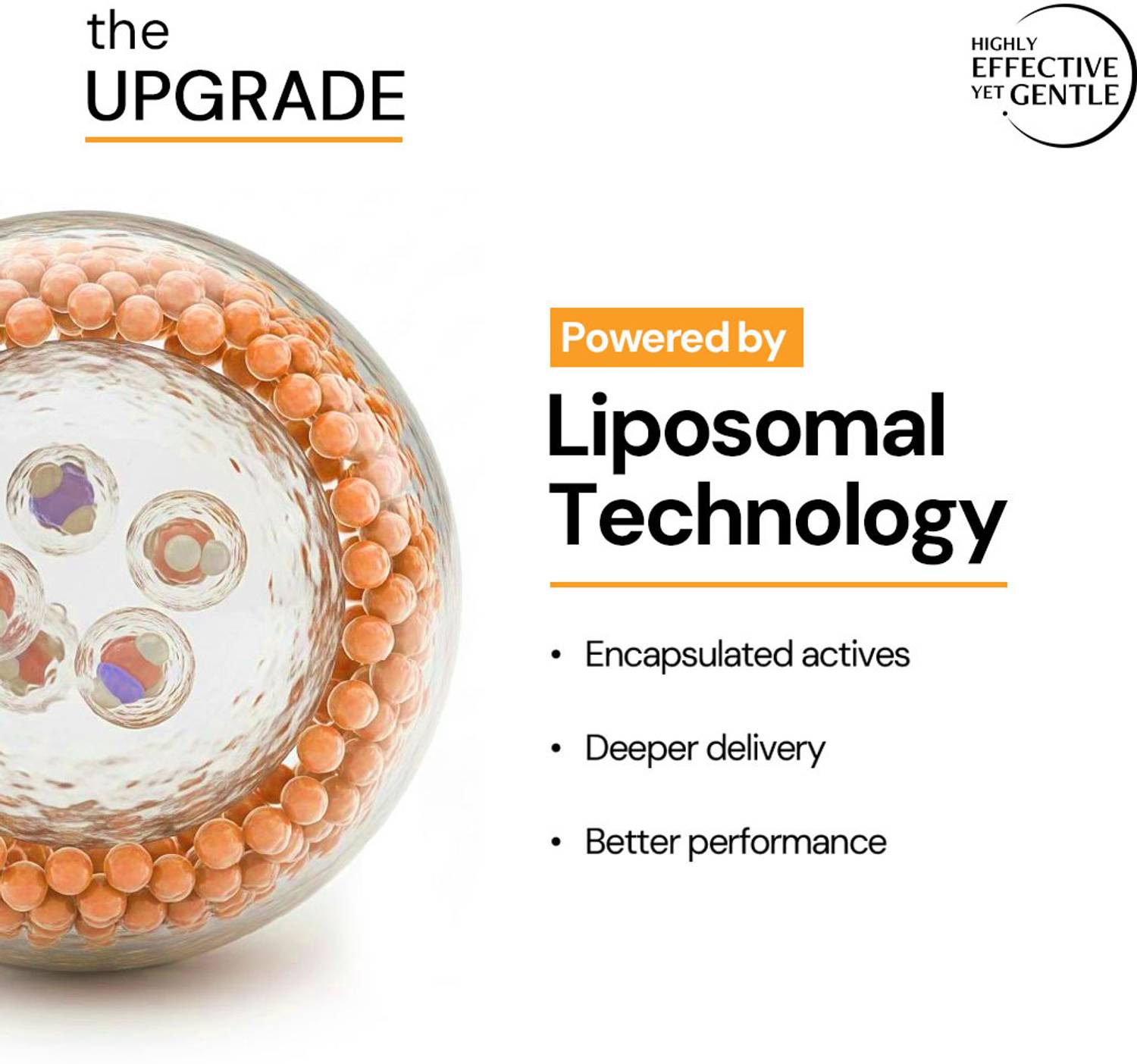 the
UPGRADE

HIGHLY
EFFECTIVE
YET GENTLE

Powered by
Liposomal Technology

• Encapsulated actives
• Deeper delivery
• Better performance